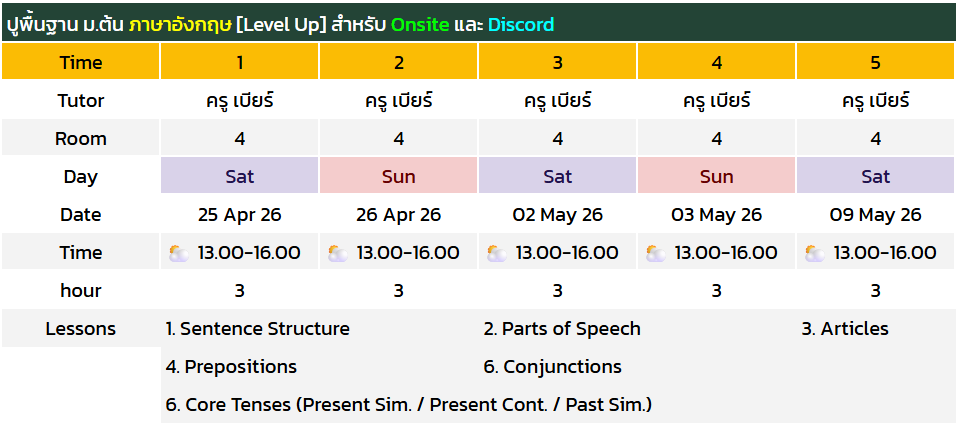 ปูพื้นฐาน ม.ต้น ภาษาอังกฤษ [Level Up] สำหรับ Onsite และ Discord

| Time | 1 | 2 | 3 | 4 | 5 |
|---|---|---|---|---|---|
| Tutor | ครู เบียร์ | ครู เบียร์ | ครู เบียร์ | ครู เบียร์ | ครู เบียร์ |
| Room | 4 | 4 | 4 | 4 | 4 |
| Day | Sat | Sun | Sat | Sun | Sat |
| Date | 25 Apr 26 | 26 Apr 26 | 02 May 26 | 03 May 26 | 09 May 26 |
| Time | 13.00-16.00 | 13.00-16.00 | 13.00-16.00 | 13.00-16.00 | 13.00-16.00 |
| hour | 3 | 3 | 3 | 3 | 3 |

Lessons
1. Sentence Structure
2. Parts of Speech
3. Articles
4. Prepositions
6. Conjunctions
6. Core Tenses (Present Sim. / Present Cont. / Past Sim.)